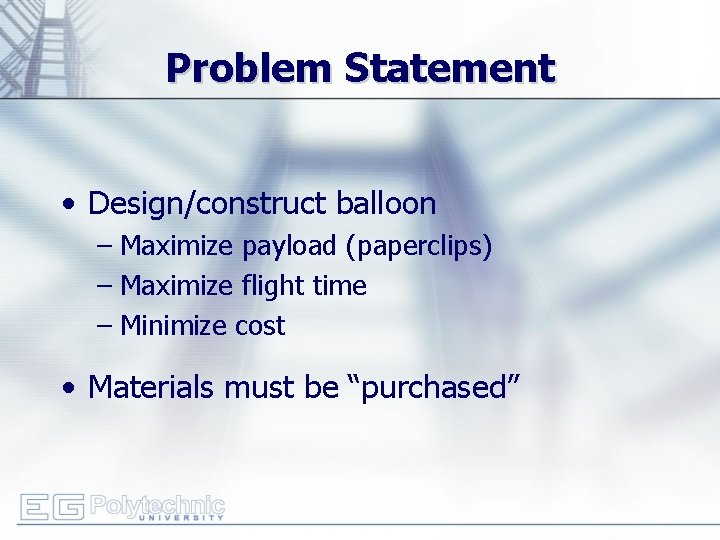 Problem Statement

• Design/construct balloon
– Maximize payload (paperclips)
– Maximize flight time
– Minimize cost

• Materials must be “purchased”

EG Polytechnic UNIVERSITY